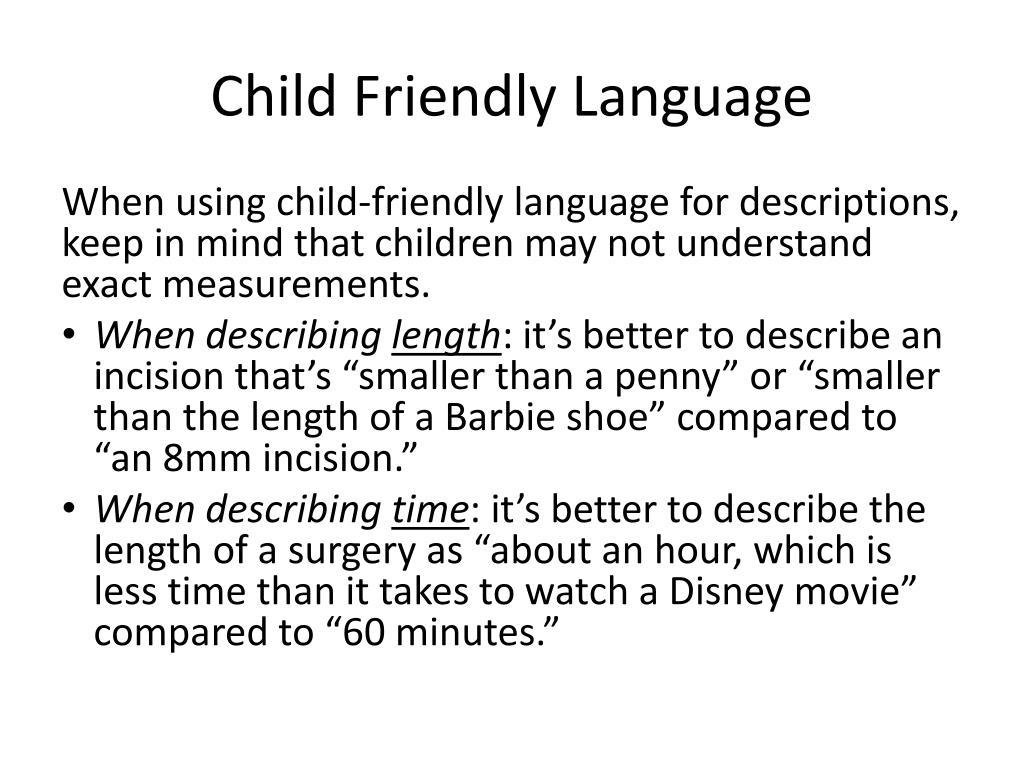 Child Friendly Language

When using child-friendly language for descriptions, keep in mind that children may not understand exact measurements.

• When describing length: it’s better to describe an incision that’s “smaller than a penny” or “smaller than the length of a Barbie shoe” compared to “an 8mm incision.”
• When describing time: it’s better to describe the length of a surgery as “about an hour, which is less time than it takes to watch a Disney movie” compared to “60 minutes.”